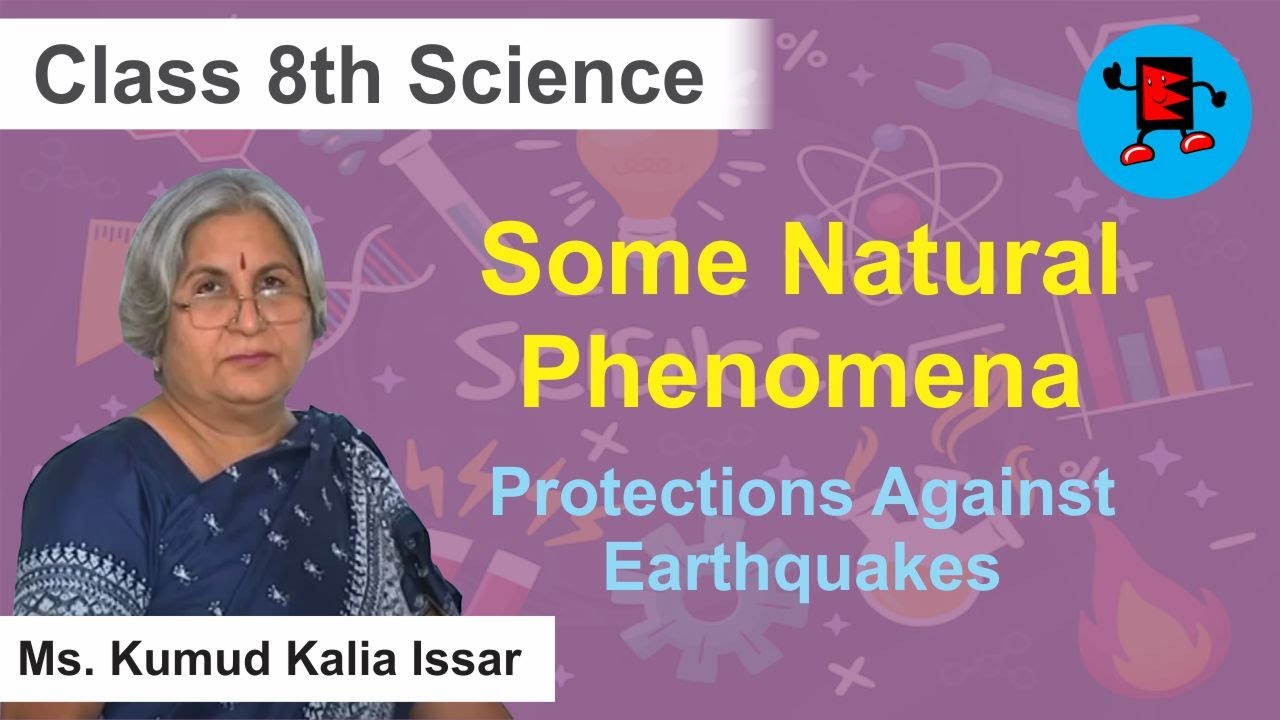 Class 8th Science

Some Natural Phenomena

Protections Against Earthquakes

Ms. Kumud Kalia Issar